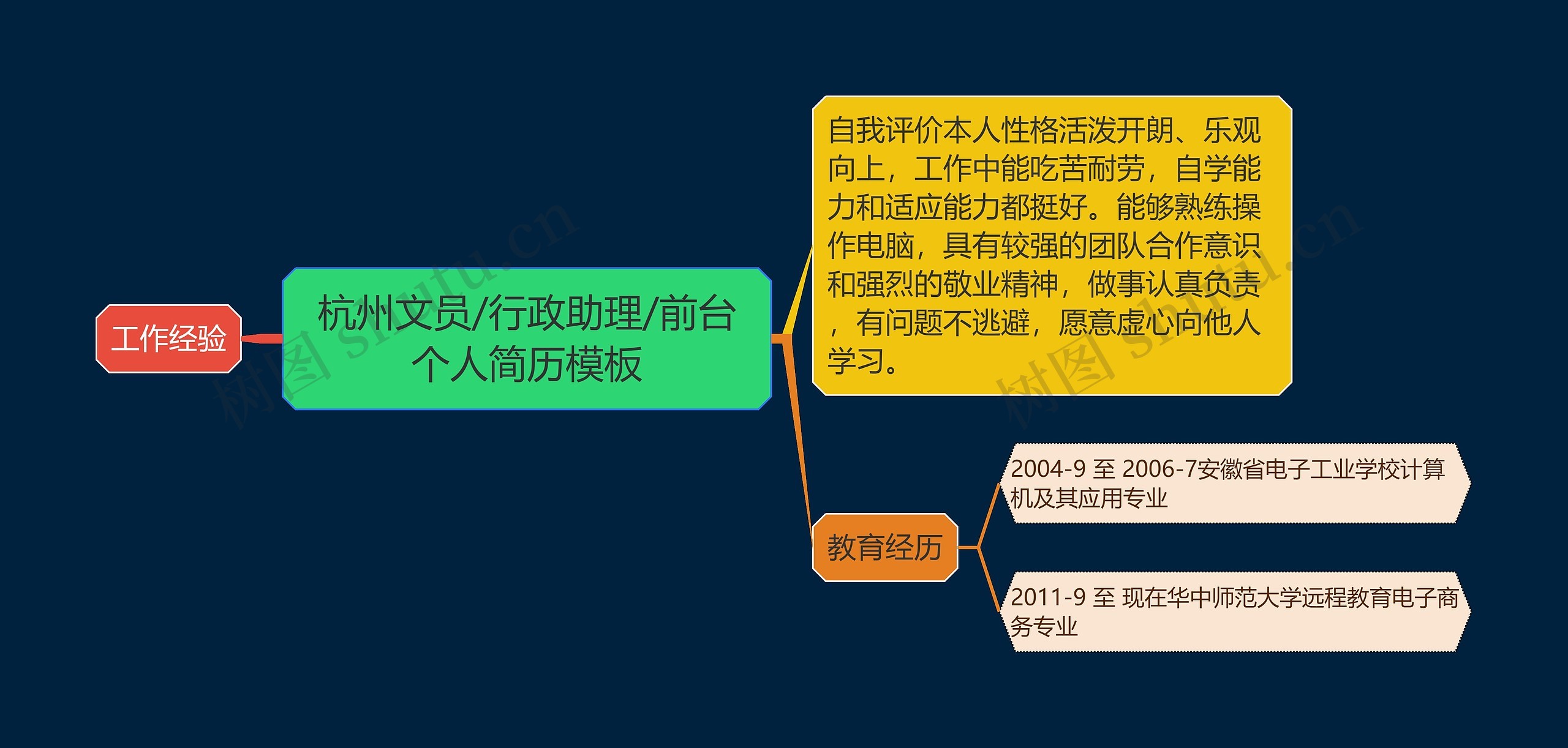 工作经验

杭州文员/行政助理/前台个人简历模板

自我评价本人性格活泼开朗、乐观向上，工作中能吃苦耐劳，自学能力和适应能力都挺好。能够熟练操作电脑，具有较强的团队合作意识和强烈的敬业精神，做事认真负责，有问题不逃避，愿意虚心向他人学习。

教育经历

2004-9 至 2006-7安徽省电子工业学校计算机及其应用专业

2011-9 至 现在华中师范大学远程教育电子商务专业

树图 shutu.cn

树图 shutu.cn